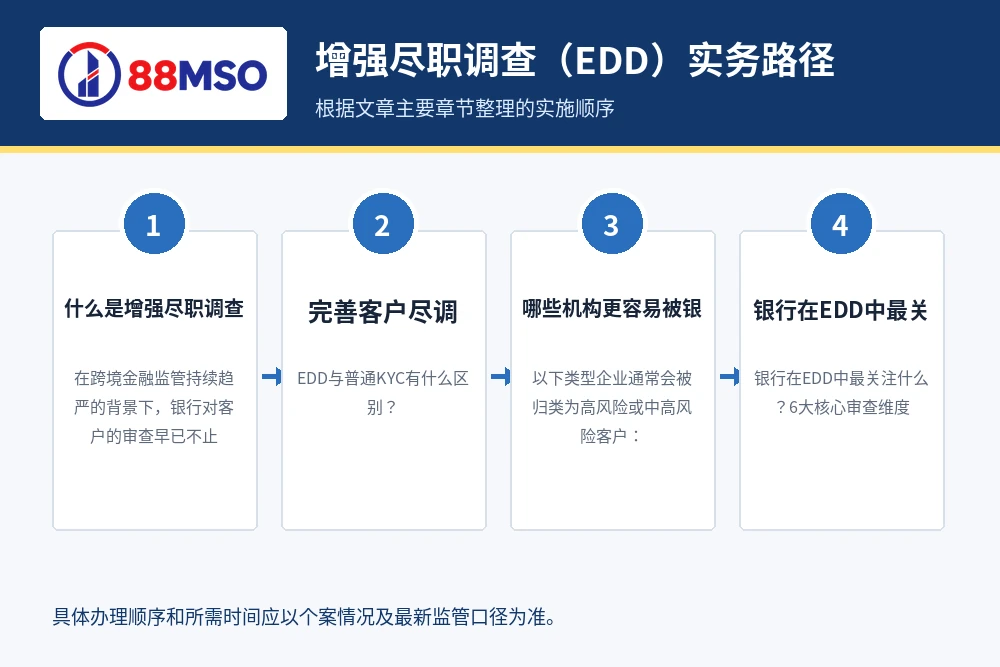 88MSO

增强尽职调查（EDD）实务路径

根据文章主要章节整理的实施顺序

1

什么是增强尽职调查

在跨境金融监管持续趋严的背景下，银行对客户的审查早已不止

2

完善客户尽调

EDD与普通KYC有什么区别？

3

哪些机构更容易被银

以下类型企业通常会被归类为高风险或中高风险客户：

4

银行在EDD中最关

银行在EDD中最关注什么？6大核心审查维度

具体办理顺序和所需时间应以个案情况及最新监管口径为准。